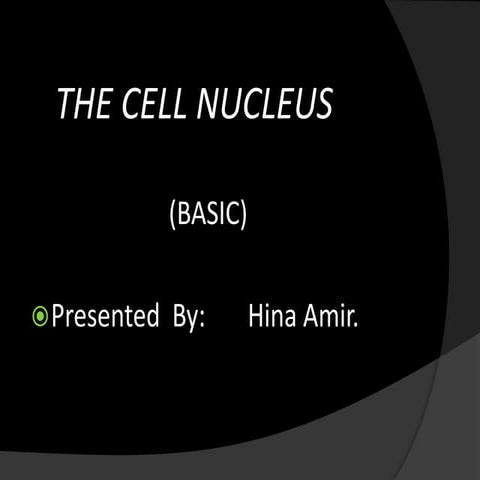 THE CELL NUCLEUS

(BASIC)

Presented By: Hina Amir.